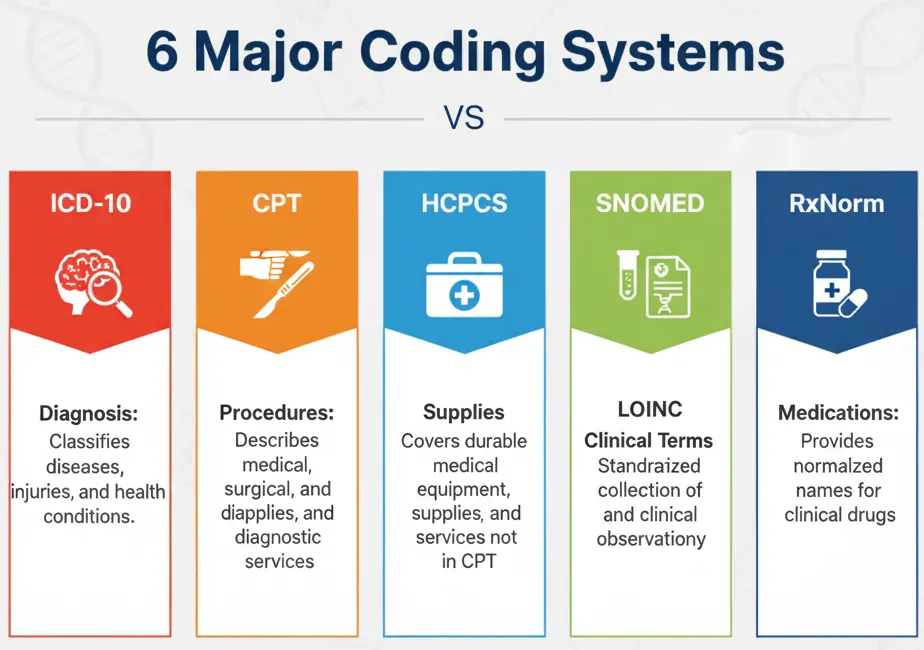 6 Major Coding Systems

VS

ICD-10

Diagnosis:
Classifies diseases, injuries, and health conditions.

CPT

Procedures:
Describes medical, surgical, and diapplies, and diagnostic services

HCPCS

Supplies
Covers durable medical equipment, supplies, and services not in CPT

SNOMED

LOINC
Clinical Terms
Standraized collection of and clinical observationy

RxNorm

Medications:
Provides normalzed names for clinical drugs